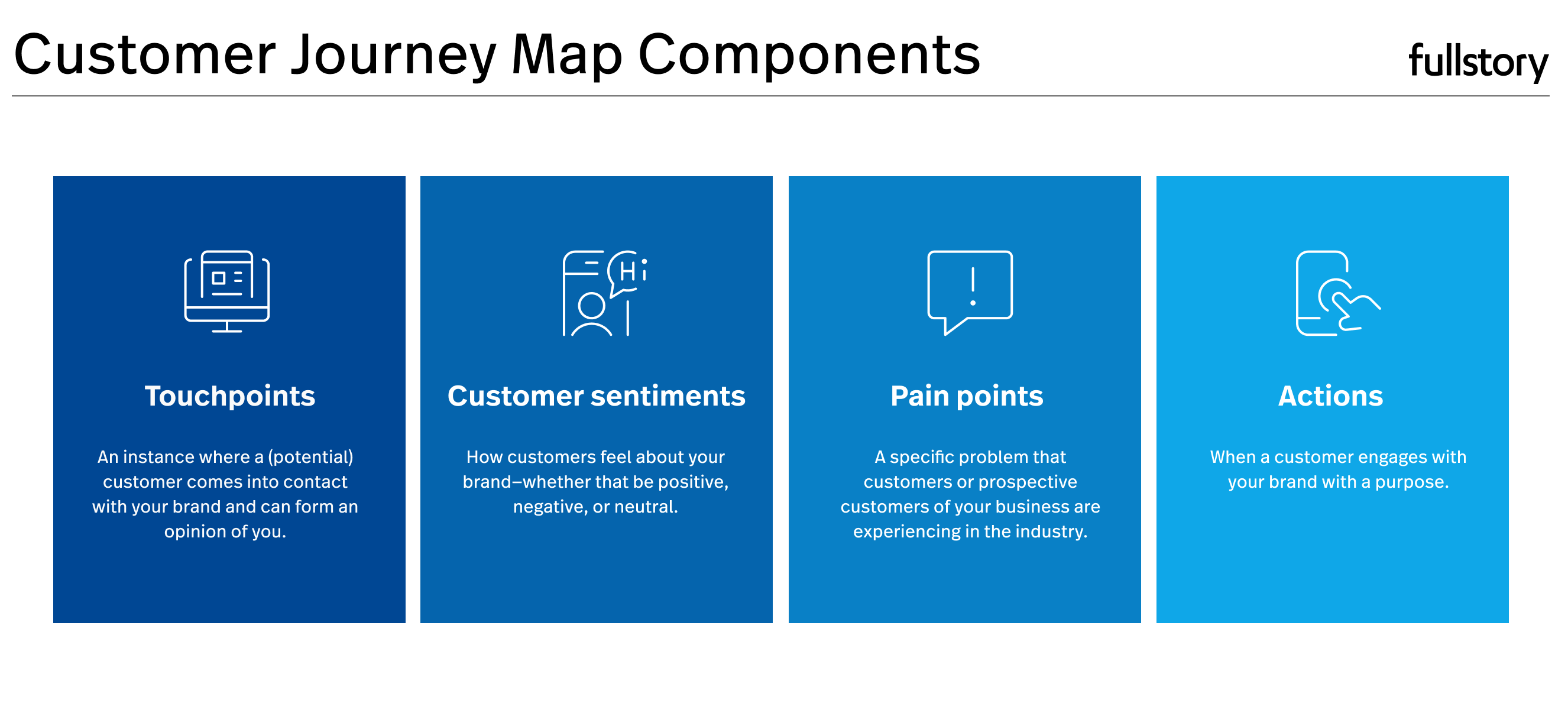 Customer Journey Map Components

fullstory

Hi

Touchpoints

An instance where a (potential) customer comes into contact with your brand and can form an opinion of you.

Customer sentiments

How customers feel about your brand–whether that be positive, negative, or neutral.

Pain points

A specific problem that customers or prospective customers of your business are experiencing in the industry.

Actions

When a customer engages with your brand with a purpose.